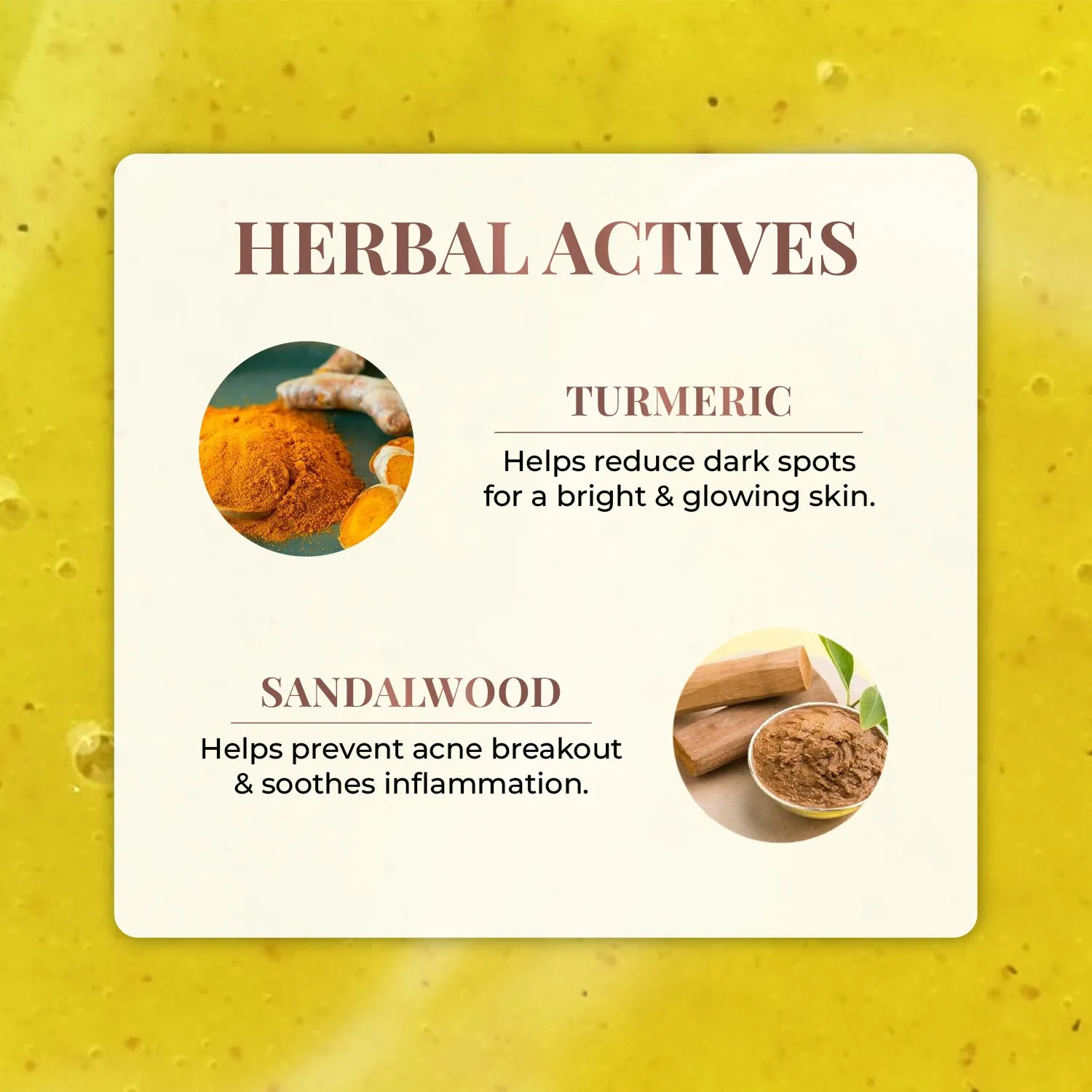 HERBAL ACTIVES

TURMERIC

Helps reduce dark spots for a bright & glowing skin.

SANDALWOOD

Helps prevent acne breakout & soothes inflammation.